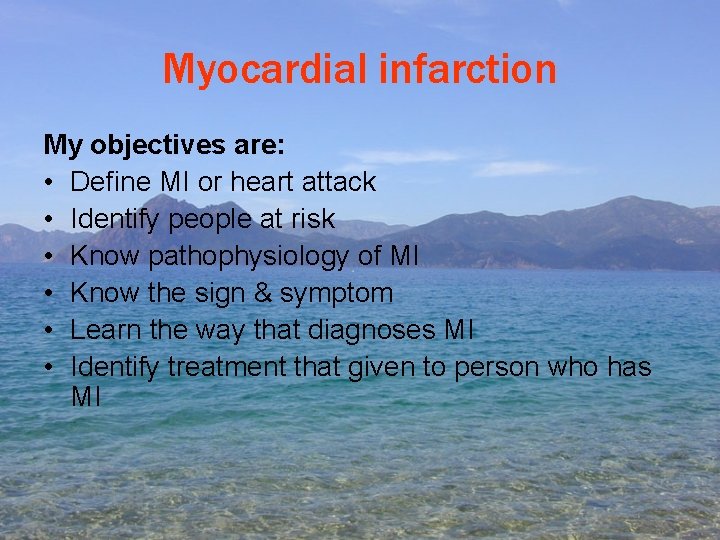 Myocardial infarction

My objectives are:
• Define MI or heart attack
• Identify people at risk
• Know pathophysiology of MI
• Know the sign & symptom
• Learn the way that diagnoses MI
• Identify treatment that given to person who has MI